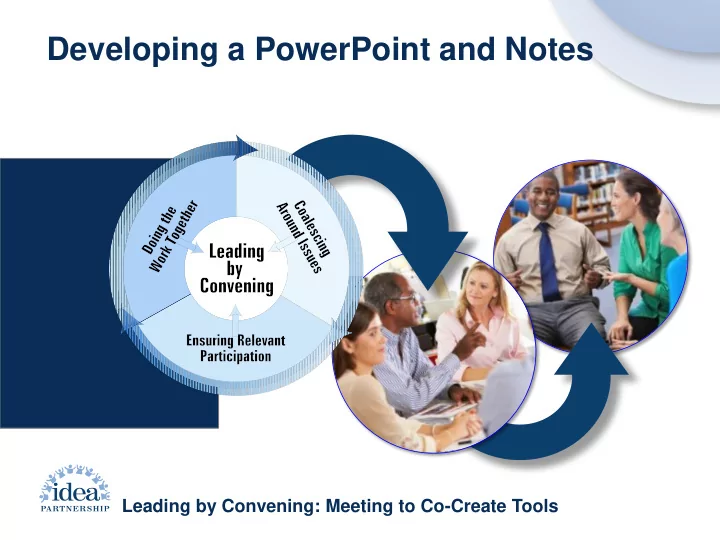 Developing a PowerPoint and Notes

Doing the Work Together

Coalescing Around Issues

Leading by Convening

Ensuring Relevant Participation

idea PARTNERSHIP

Leading by Convening: Meeting to Co-Create Tools